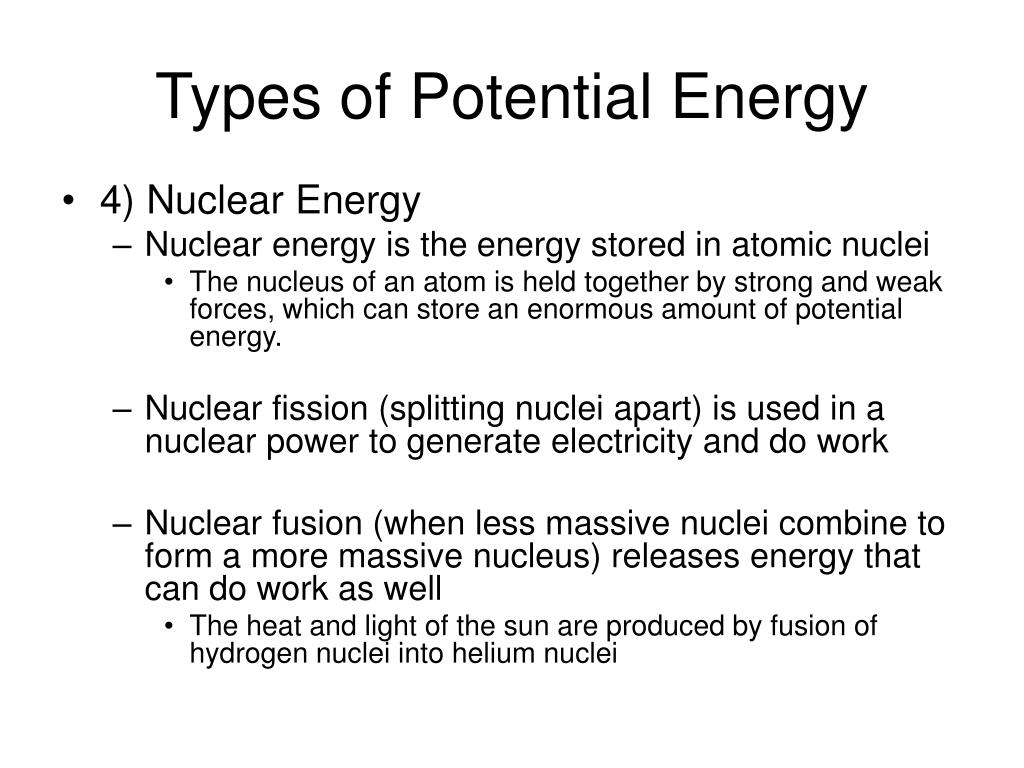 Types of Potential Energy

• 4) Nuclear Energy
– Nuclear energy is the energy stored in atomic nuclei
• The nucleus of an atom is held together by strong and weak forces, which can store an enormous amount of potential energy.

– Nuclear fission (splitting nuclei apart) is used in a nuclear power to generate electricity and do work

– Nuclear fusion (when less massive nuclei combine to form a more massive nucleus) releases energy that can do work as well
• The heat and light of the sun are produced by fusion of hydrogen nuclei into helium nuclei